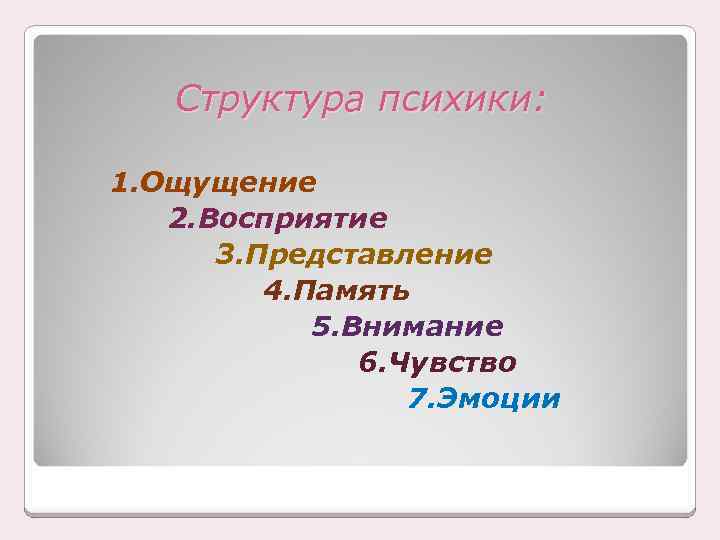 Структура психики:

1.Ощущение
2.Восприятие
3.Представление
4.Память
5.Внимание
6.Чувство
7.Эмоции